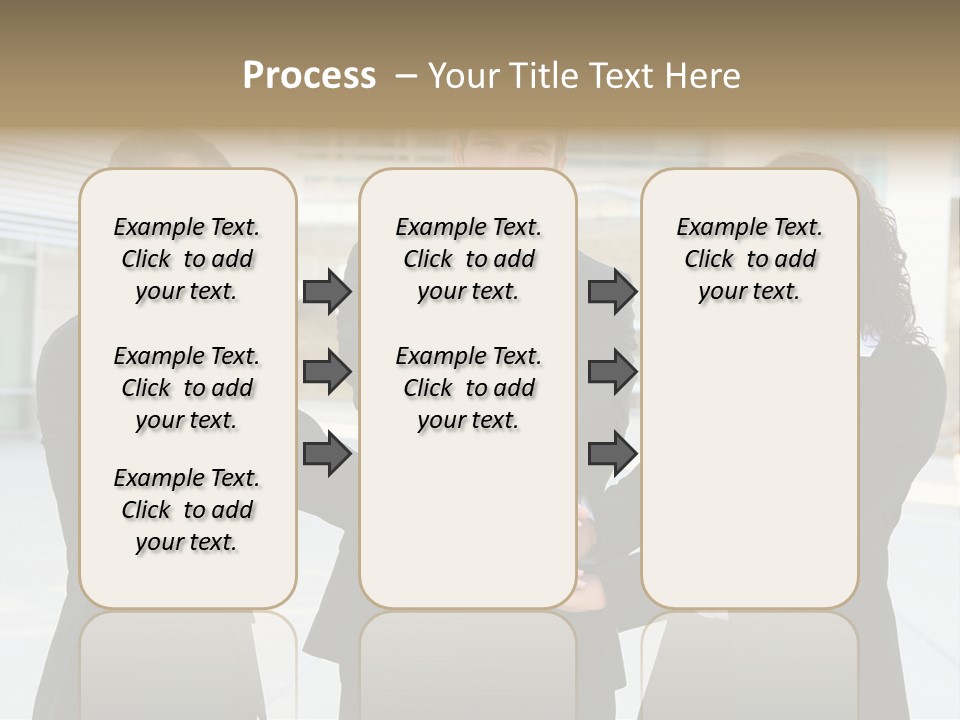 Process – Your Title Text Here

Example Text. Click to add your text.

Example Text. Click to add your text.

Example Text. Click to add your text.

Example Text. Click to add your text.

Example Text. Click to add your text.

Example Text. Click to add your text.